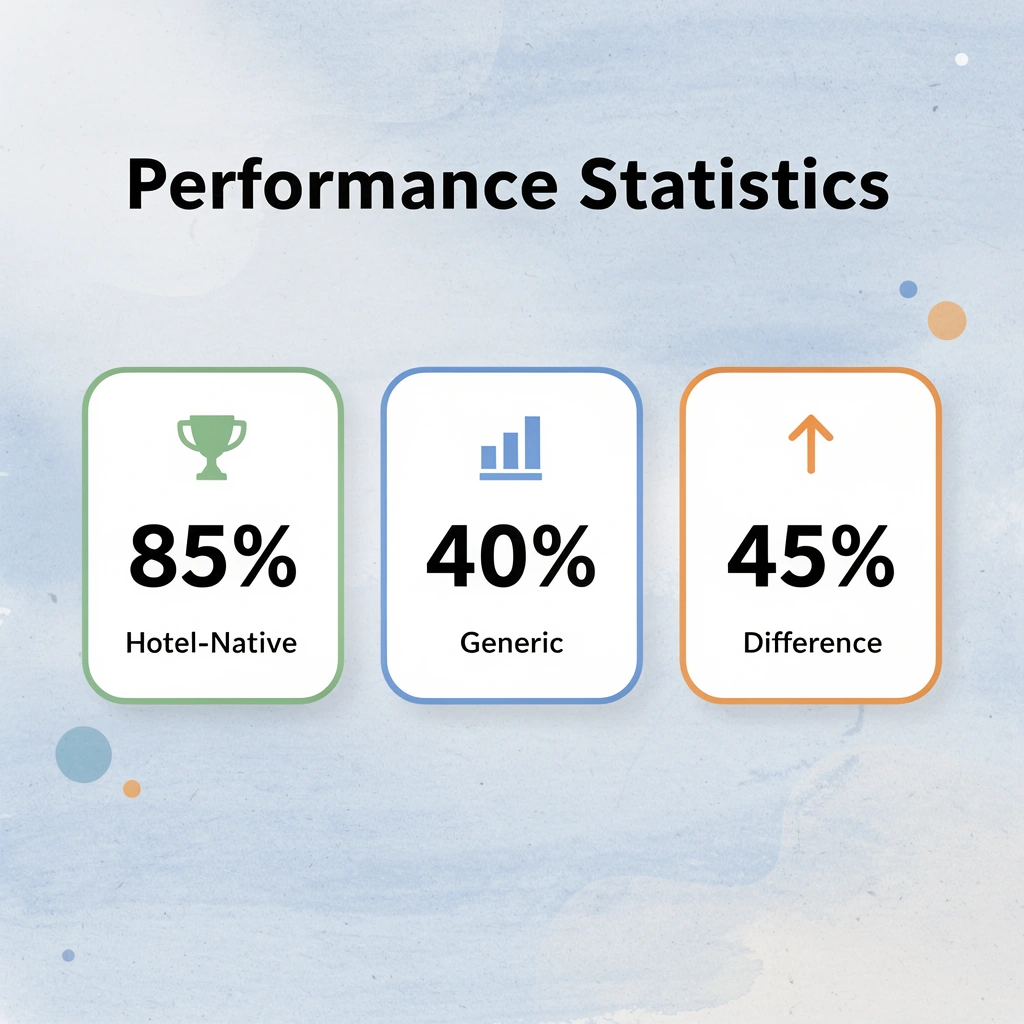 Performance Statistics

85%
Hotel-Native

40%
Generic

45%
Difference